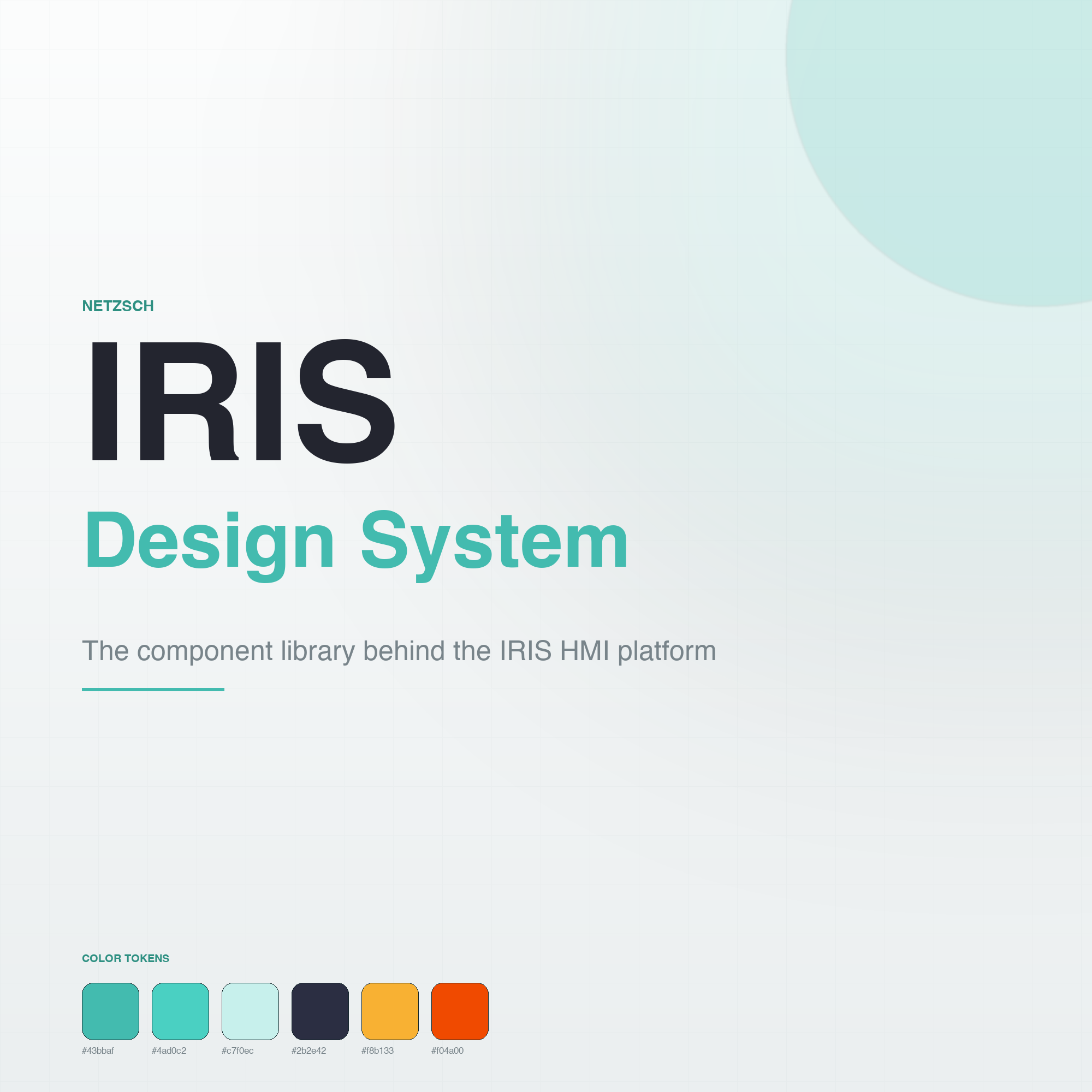 NETZSCH

IRIS

Design System

The component library behind the IRIS HMI platform

COLOR TOKENS

#43bbaf #4ad0c2 #c7f0ec #2b2e42 #f8b133 #f04a00